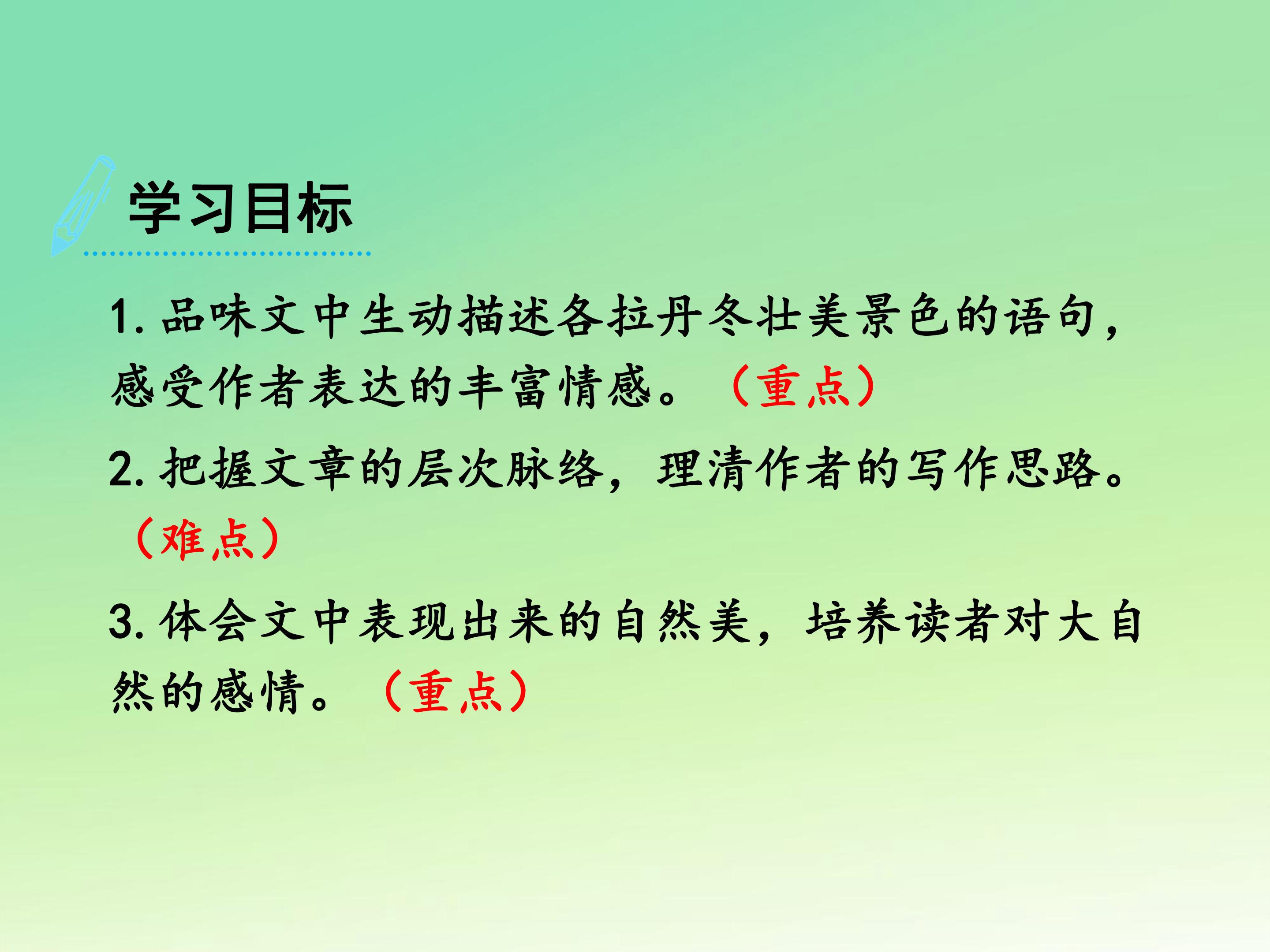 学习目标

1. 品味文中生动描述各拉丹冬壮美景色的语句，感受作者表达的丰富情感。（重点）

2. 把握文章的层次脉络，理清作者的写作思路。（难点）

3. 体会文中表现出来的自然美，培养读者对大自然的感情。（重点）